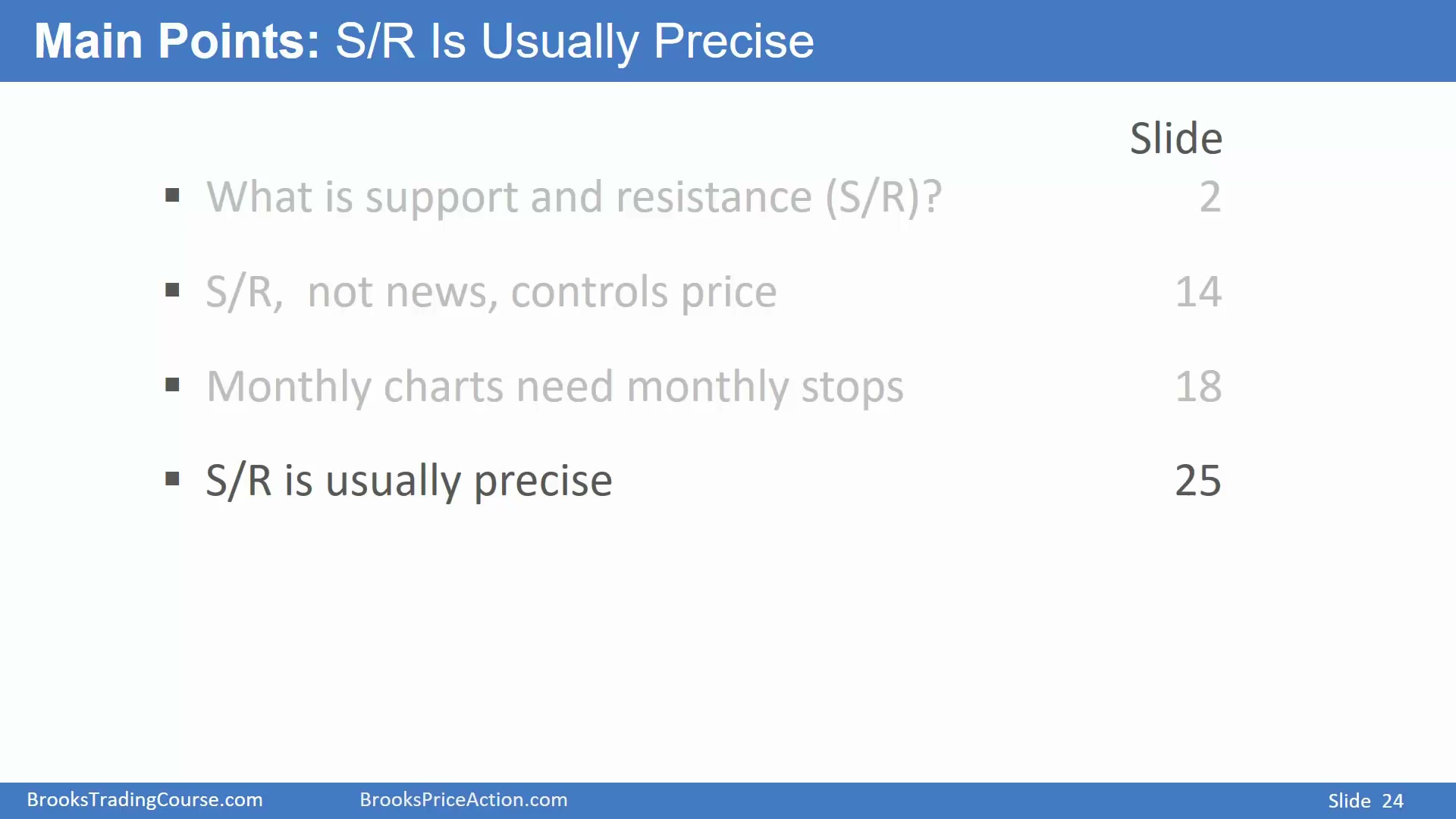 Main Points: S/R Is Usually Precise

| | Slide |
|---|---|
| ▪ What is support and resistance (S/R)? | 2 |
| ▪ S/R, not news, controls price | 14 |
| ▪ Monthly charts need monthly stops | 18 |
| ▪ S/R is usually precise | 25 |

BrooksTradingCourse.com BrooksPriceAction.com Slide 24